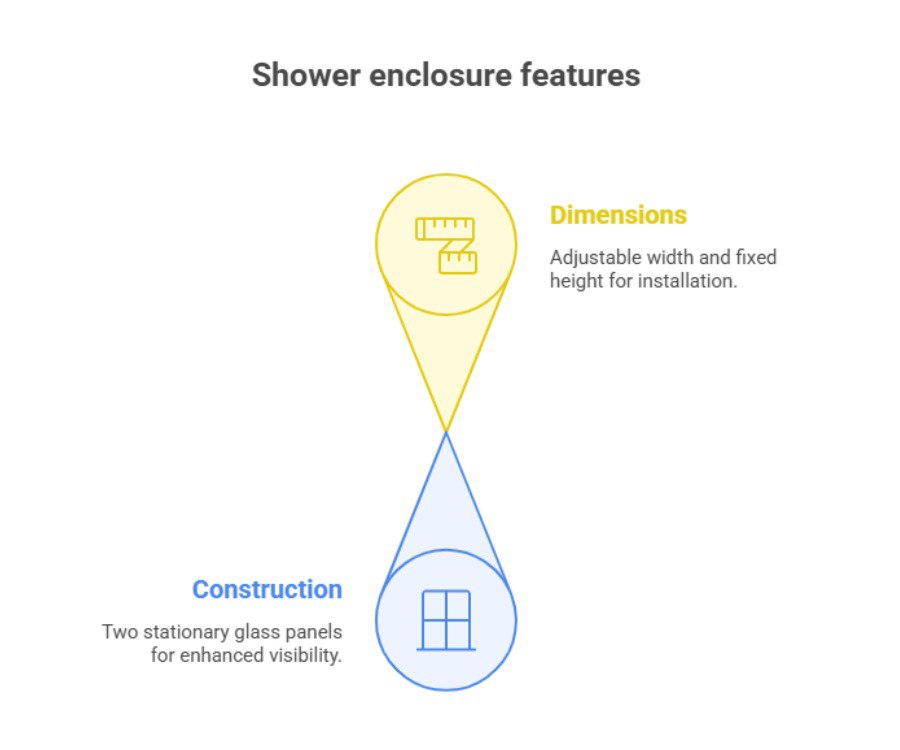 Shower enclosure features

Dimensions

Adjustable width and fixed height for installation.

Construction

Two stationary glass panels for enhanced visibility.